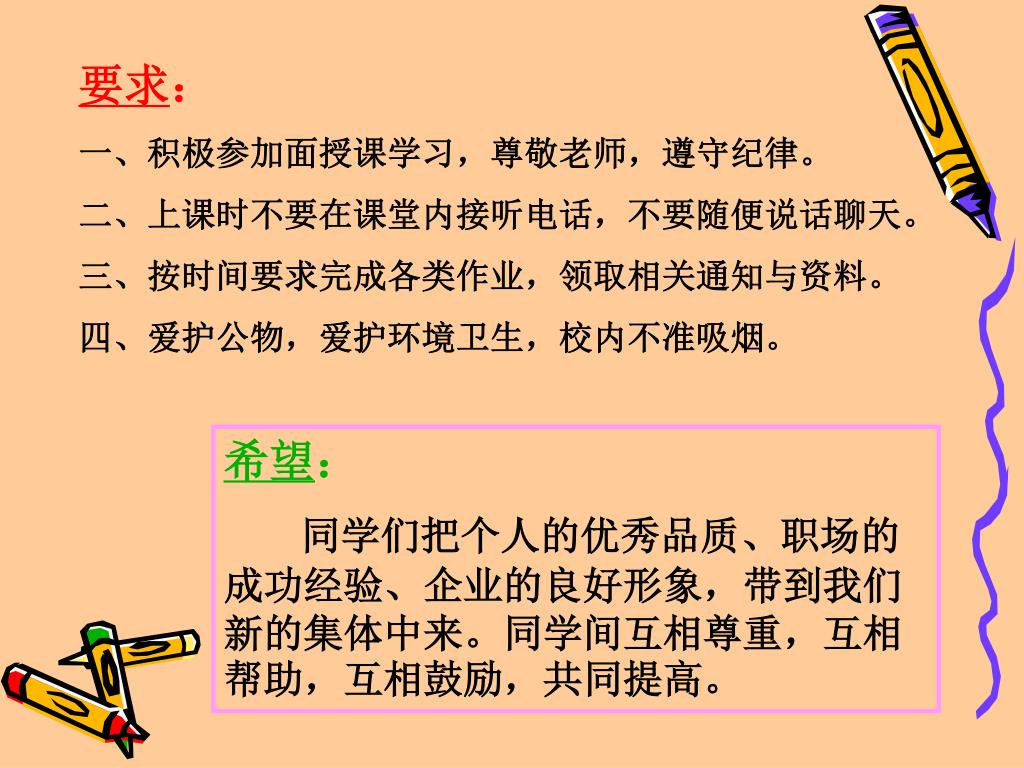 要求：

一、积极参加面授课学习，尊敬老师，遵守纪律。

二、上课时不要在课堂内接听电话，不要随便说话聊天。

三、按时间要求完成各类作业，领取相关通知与资料。

四、爱护公物，爱护环境卫生，校内不准吸烟。

希望：

同学们把个人的优秀品质、职场的成功经验、企业的良好形象，带到我们新的集体中来。同学间互相尊重，互相帮助，互相鼓励，共同提高。